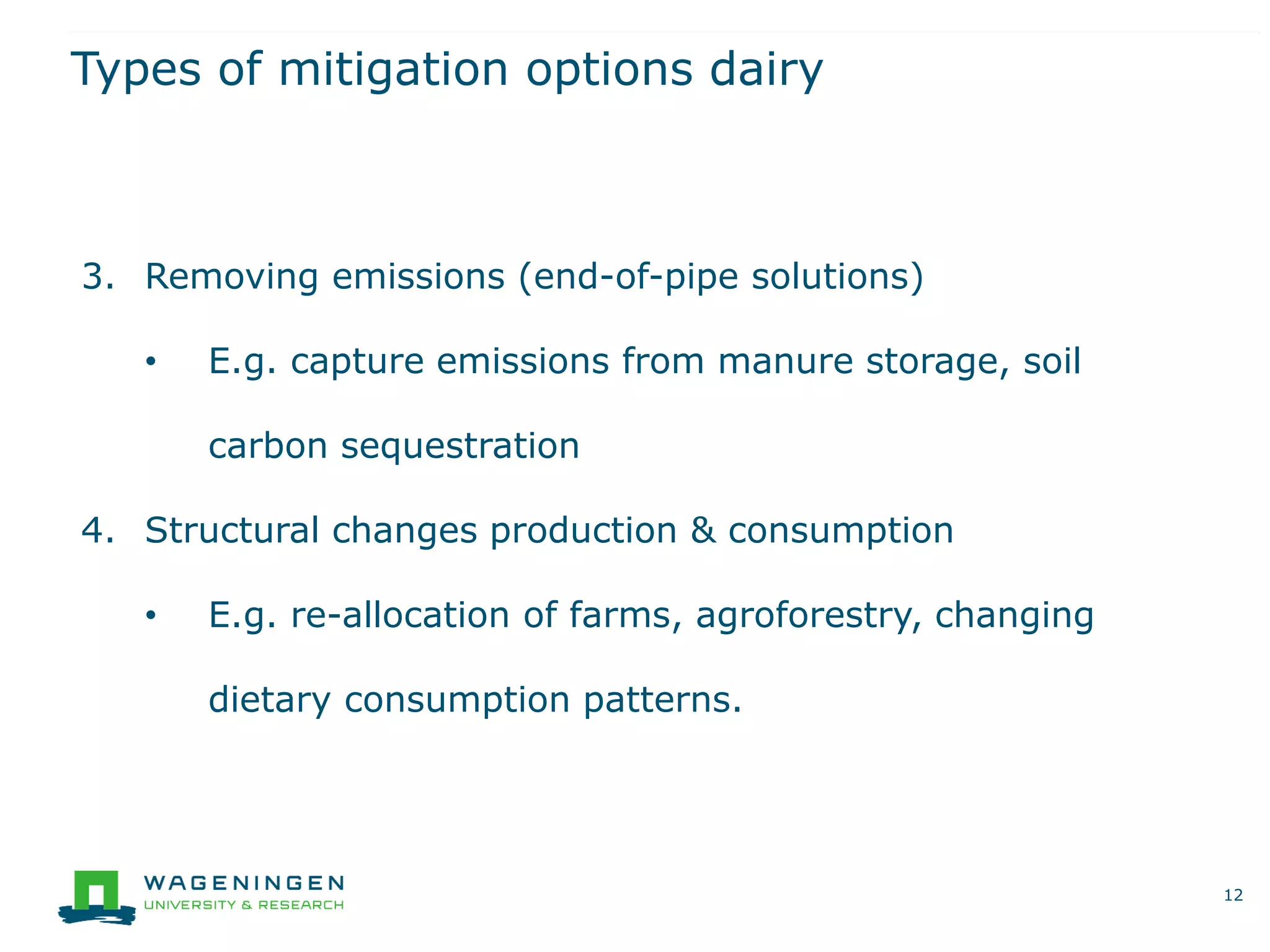 Types of mitigation options dairy

3. Removing emissions (end-of-pipe solutions)

• E.g. capture emissions from manure storage, soil carbon sequestration

4. Structural changes production & consumption

• E.g. re-allocation of farms, agroforestry, changing dietary consumption patterns.

WAGENINGEN
UNIVERSITY & RESEARCH

12